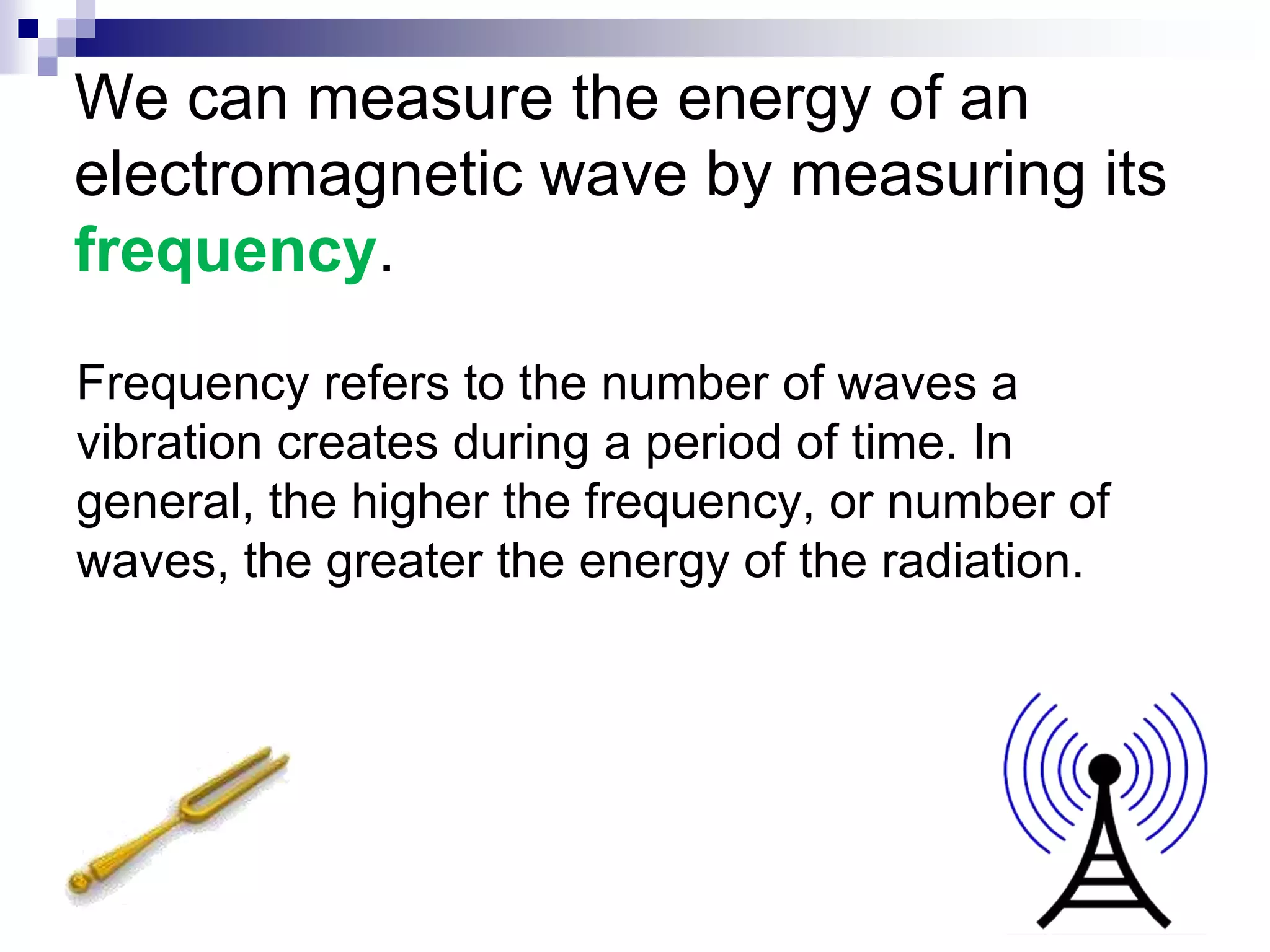 We can measure the energy of an electromagnetic wave by measuring its frequency.

Frequency refers to the number of waves a vibration creates during a period of time. In general, the higher the frequency, or number of waves, the greater the energy of the radiation.